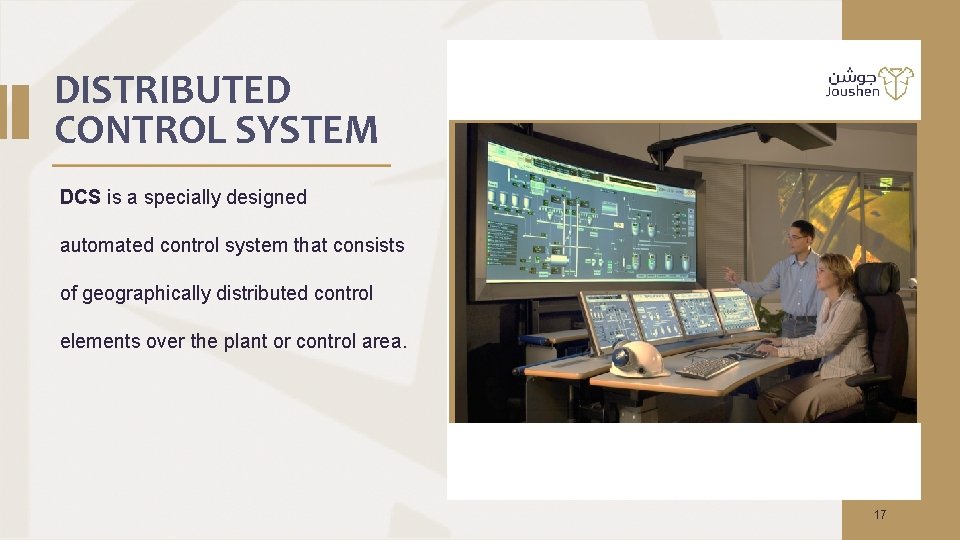 DISTRIBUTED CONTROL SYSTEM

DCS is a specially designed automated control system that consists of geographically distributed control elements over the plant or control area.

جوشن
Joushen

17